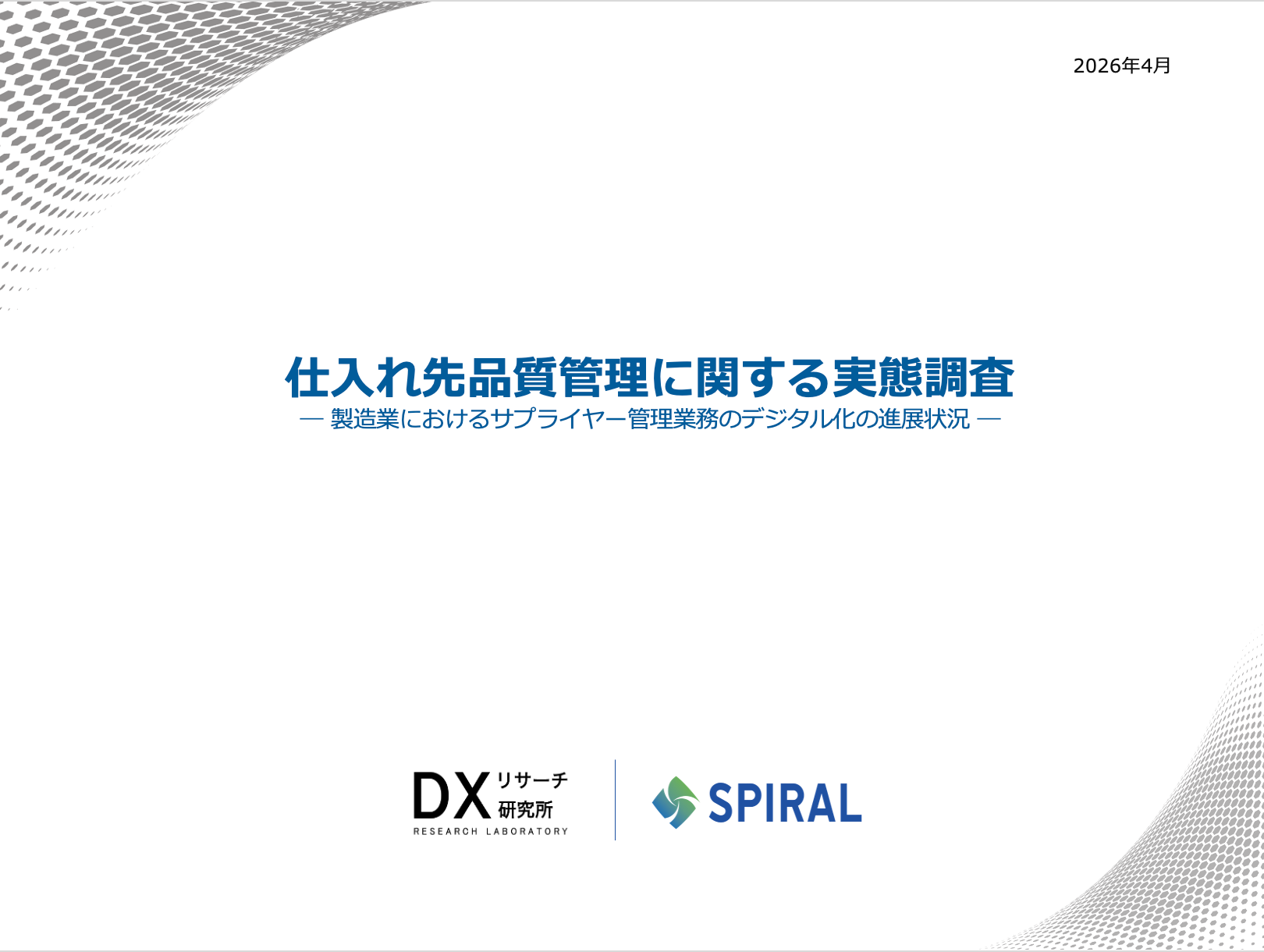 2026年4月

仕入れ先品質管理に関する実態調査

― 製造業におけるサプライヤー管理業務のデジタル化の進展状況 ―

DX リサーチ研究所
RESEARCH LABORATORY

SPIRAL